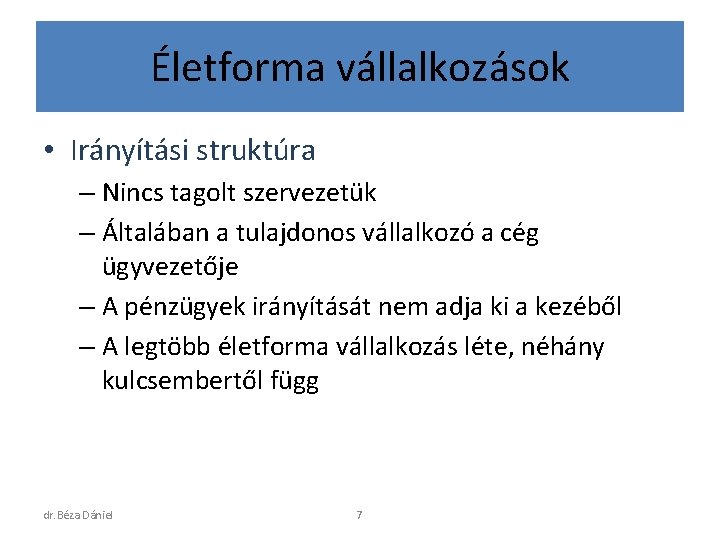 Életforma vállalkozások

• Irányítási struktúra
 – Nincs tagolt szervezetük
 – Általában a tulajdonos vállalkozó a cég ügyvezetője
 – A pénzügyek irányítását nem adja ki a kezéből
 – A legtöbb életforma vállalkozás léte, néhány kulcsembertől függ

dr. Béza Dániel

7